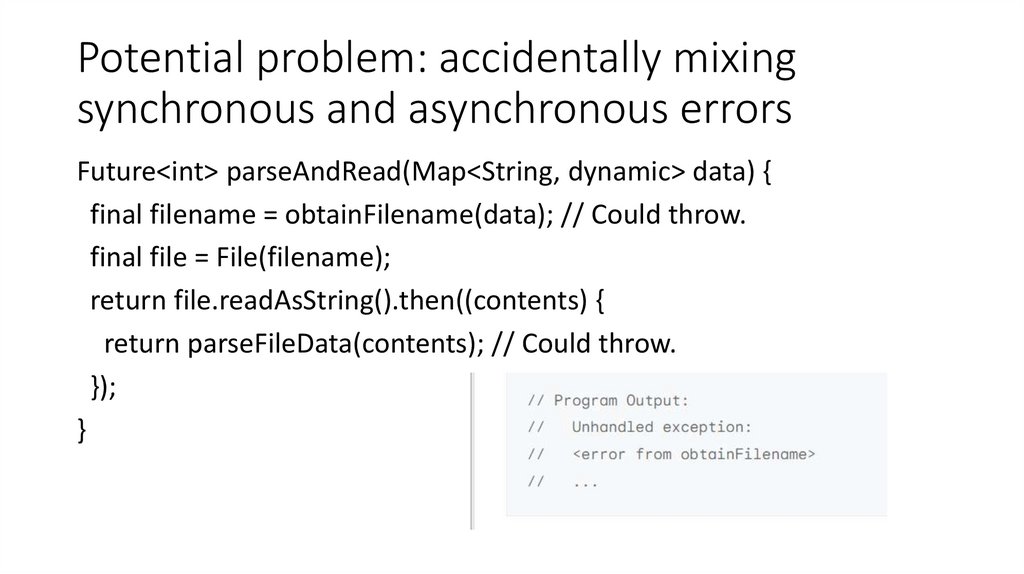 Potential problem: accidentally mixing synchronous and asynchronous errors

Future<int> parseAndRead(Map<String, dynamic> data) {
final filename = obtainFilename(data); // Could throw.
final file = File(filename);
return file.readAsString().then((contents) {
return parseFileData(contents); // Could throw.
});
}

// Program Output:
// Unhandled exception:
// <error from obtainFilename>
// ...